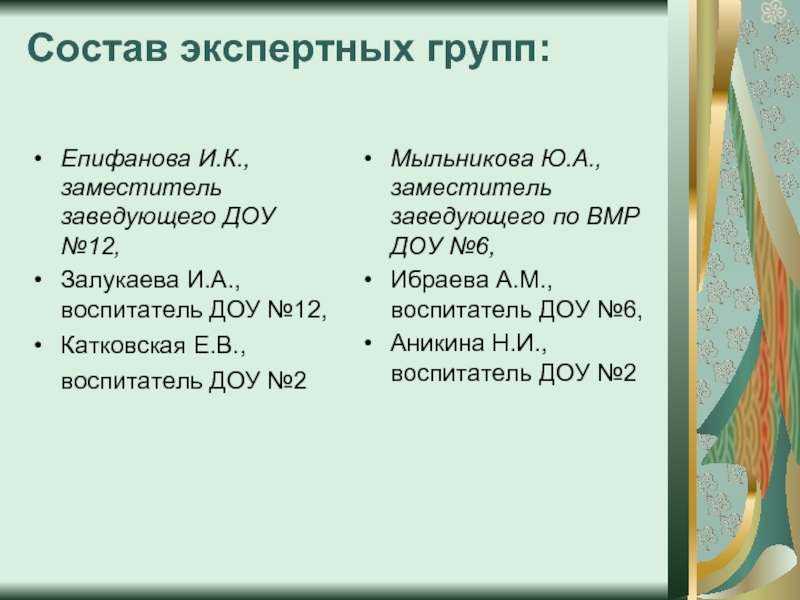 Состав экспертных групп:

• Епифанова И.К., заместитель заведующего ДОУ №12,
• Залукаева И.А., воспитатель ДОУ №12,
• Катковская Е.В., воспитатель ДОУ №2

• Мыльникова Ю.А., заместитель заведующего по ВМР ДОУ №6,
• Ибраева А.М., воспитатель ДОУ №6,
• Аникина Н.И., воспитатель ДОУ №2